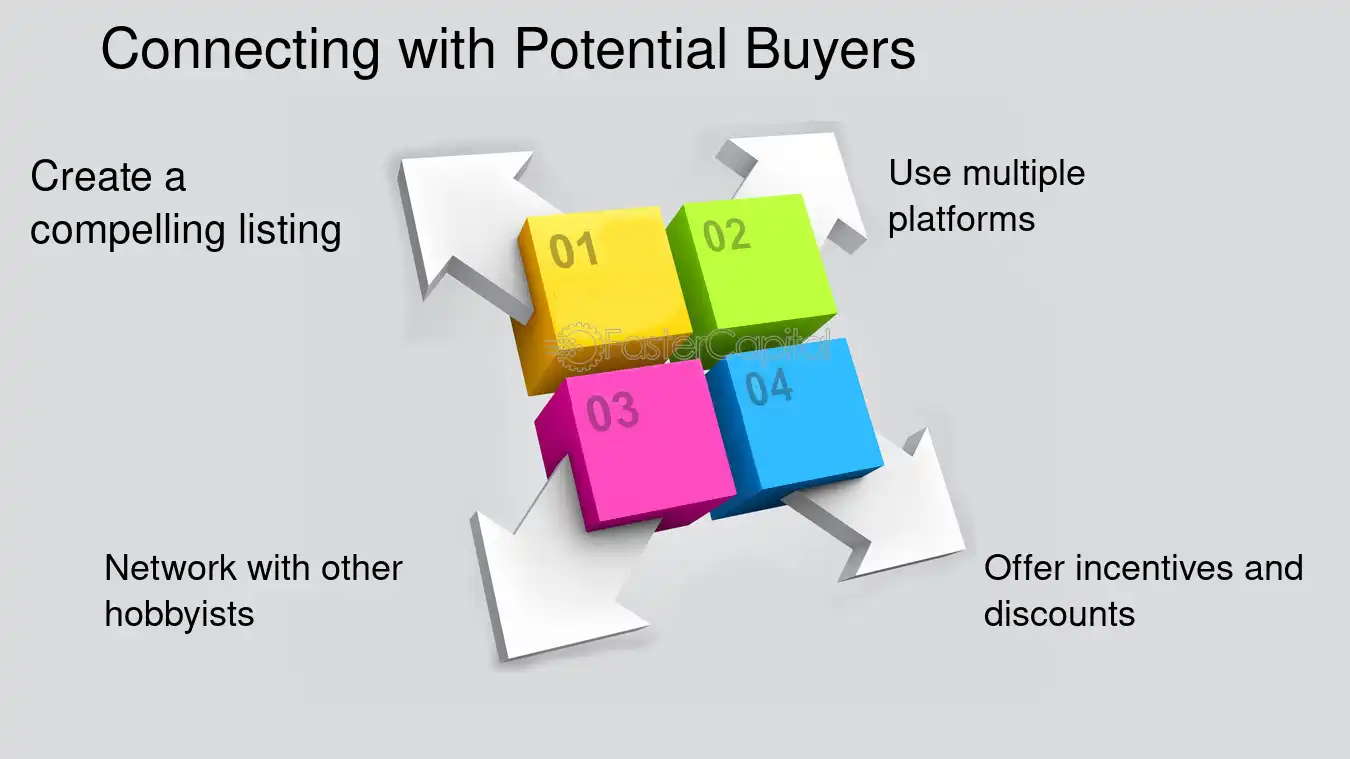 Connecting with Potential Buyers

Create a compelling listing

01

02

Use multiple platforms

03

04

Network with other hobbyists

Offer incentives and discounts

FasterCapital